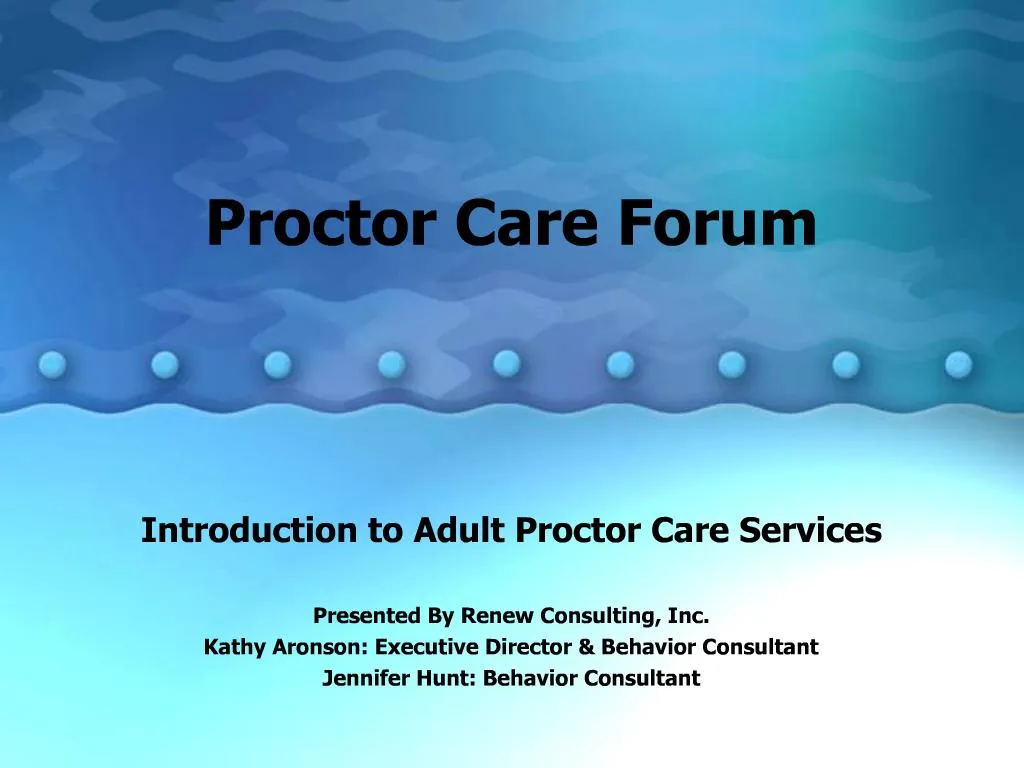 Proctor Care Forum

Introduction to Adult Proctor Care Services

Presented By Renew Consulting, Inc.
Kathy Aronson: Executive Director & Behavior Consultant
Jennifer Hunt: Behavior Consultant